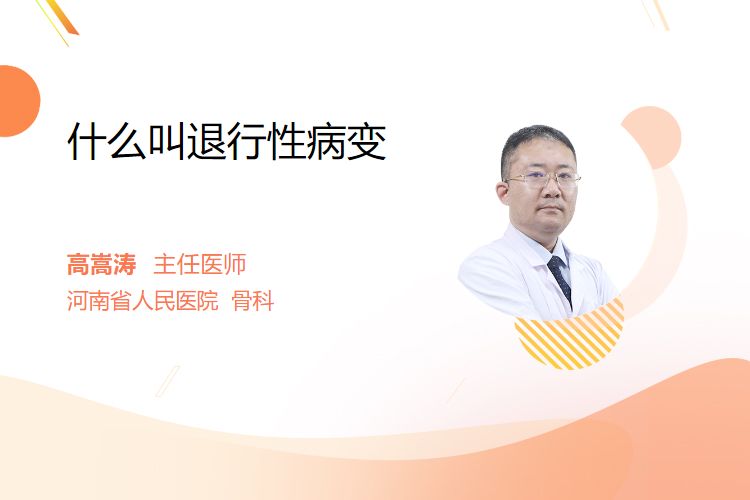 什么叫退行性病变

高嵩涛 主任医师
河南省人民医院 骨科